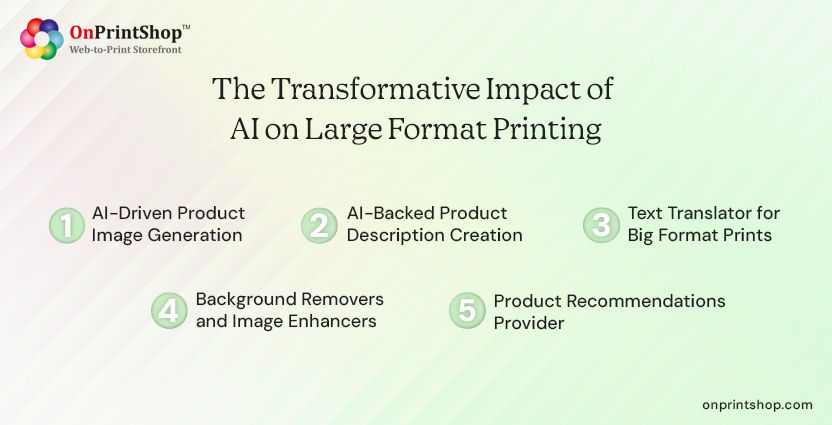 OnPrintShop™
Web-to-Print Storefront

The Transformative Impact of AI on Large Format Printing

1 AI-Driven Product Image Generation

2 AI-Backed Product Description Creation

3 Text Translator for Big Format Prints

4 Background Removers and Image Enhancers

5 Product Recommendations Provider

onprintshop.com